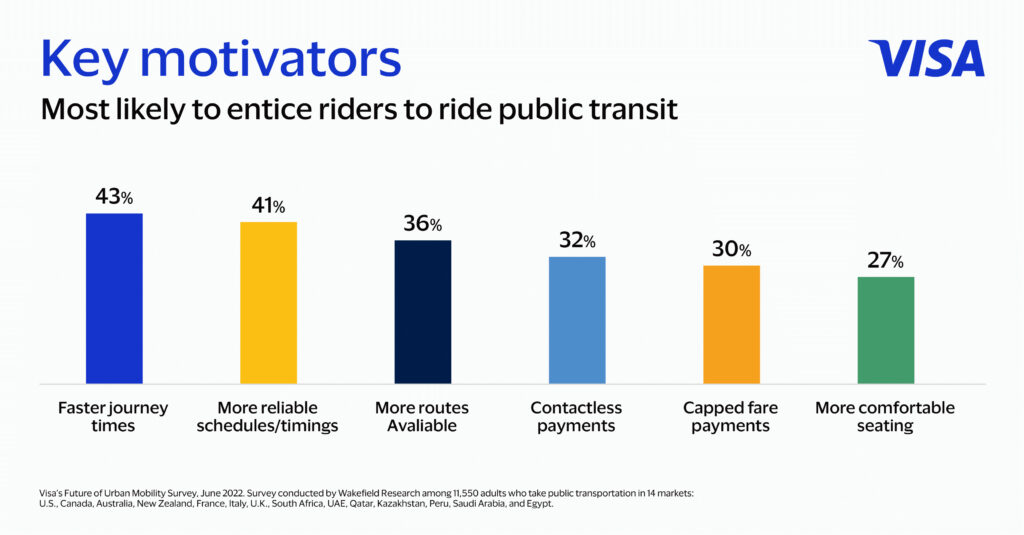 Key motivators

VISA

Most likely to entice riders to ride public transit

43%

41%

36%

32%

30%

27%

Faster journey times

More reliable schedules/timings

More routes Avaliable

Contactless payments

Capped fare payments

More comfortable seating

Visa's Future of Urban Mobility Survey, June 2022. Survey conducted by Wakefield Research among 11,550 adults who take public transportation in 14 markets: U.S., Canada, Australia, New Zealand, France, Italy, U.K., South Africa, UAE, Qatar, Kazakhstan, Peru, Saudi Arabia, and Egypt.